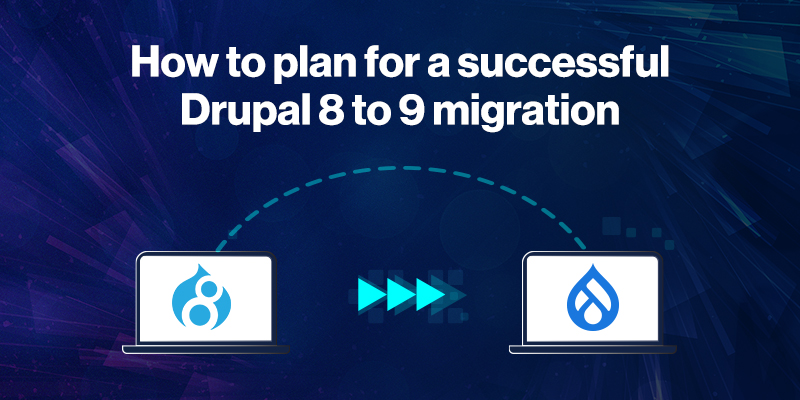 How to plan for a successful Drupal 8 to 9 migration